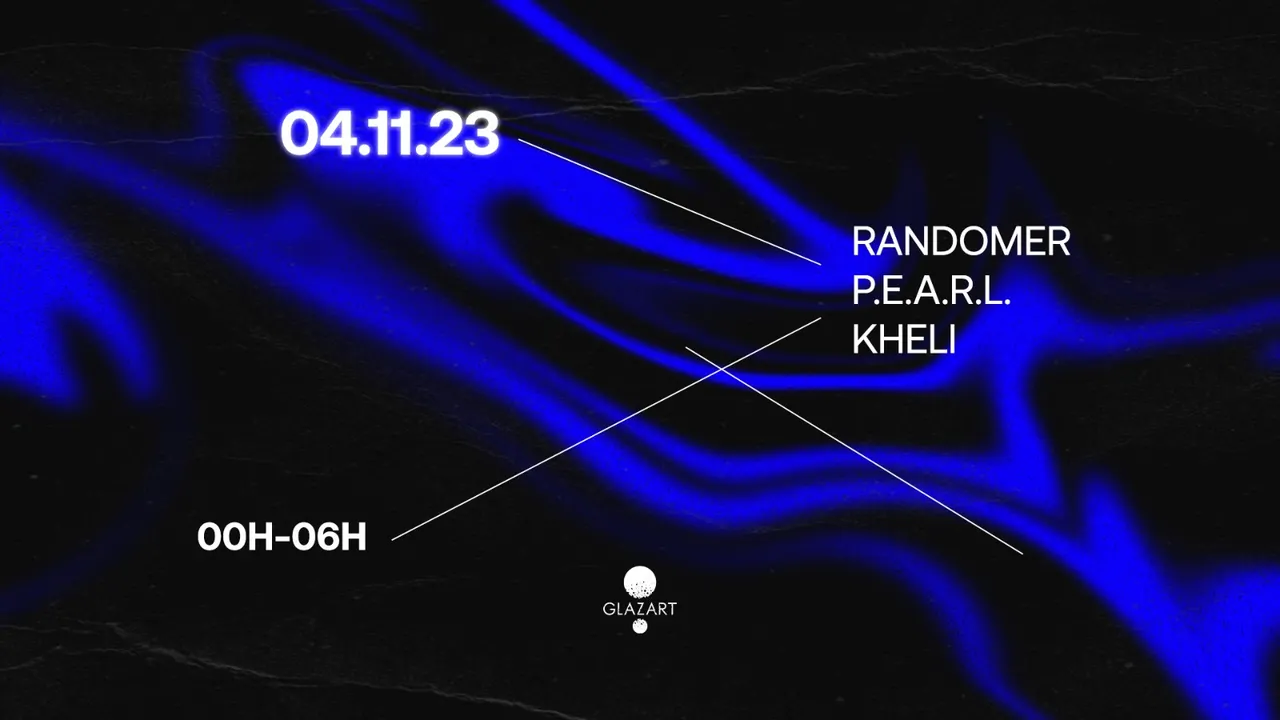 04.11.23

RANDOMER
P.E.A.R.L.
KHELI

00H-06H

GLAZART